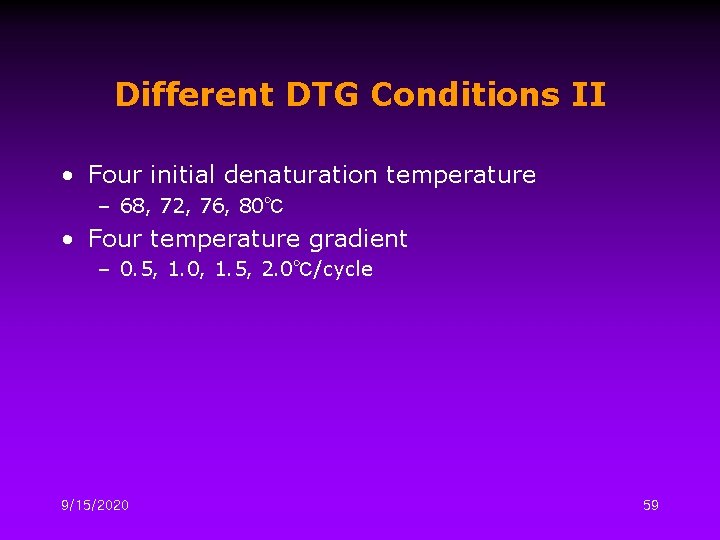 Different DTG Conditions II

• Four initial denaturation temperature
– 68, 72, 76, 80℃
• Four temperature gradient
– 0.5, 1.0, 1.5, 2.0℃/cycle

9/15/2020

59